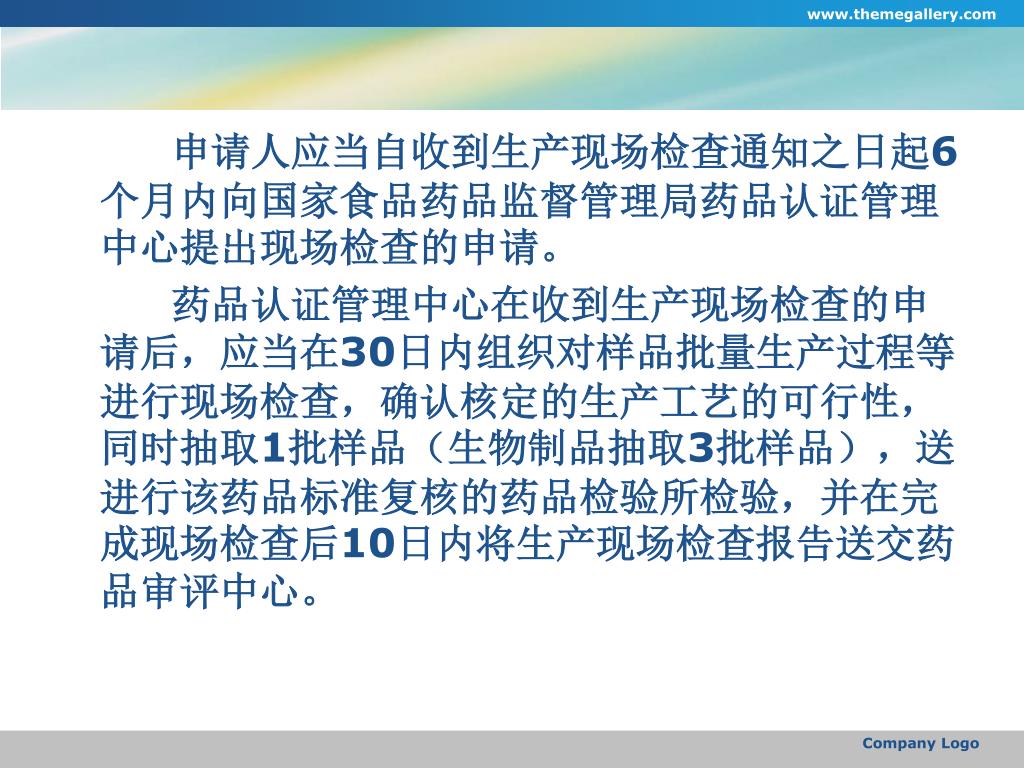 www.themegallery.com

申请人应当自收到生产现场检查通知之日起6个月内向国家食品药品监督管理局药品认证管理中心提出现场检查的申请。

药品认证管理中心在收到生产现场检查的申请后，应当在30日内组织对样品批量生产过程等进行现场检查，确认核定的生产工艺的可行性，同时抽取1批样品（生物制品抽取3批样品），送进行该药品标准复核的药品检验所检验，并在完成现场检查后10日内将生产现场检查报告送交药品审评中心。

Company Logo